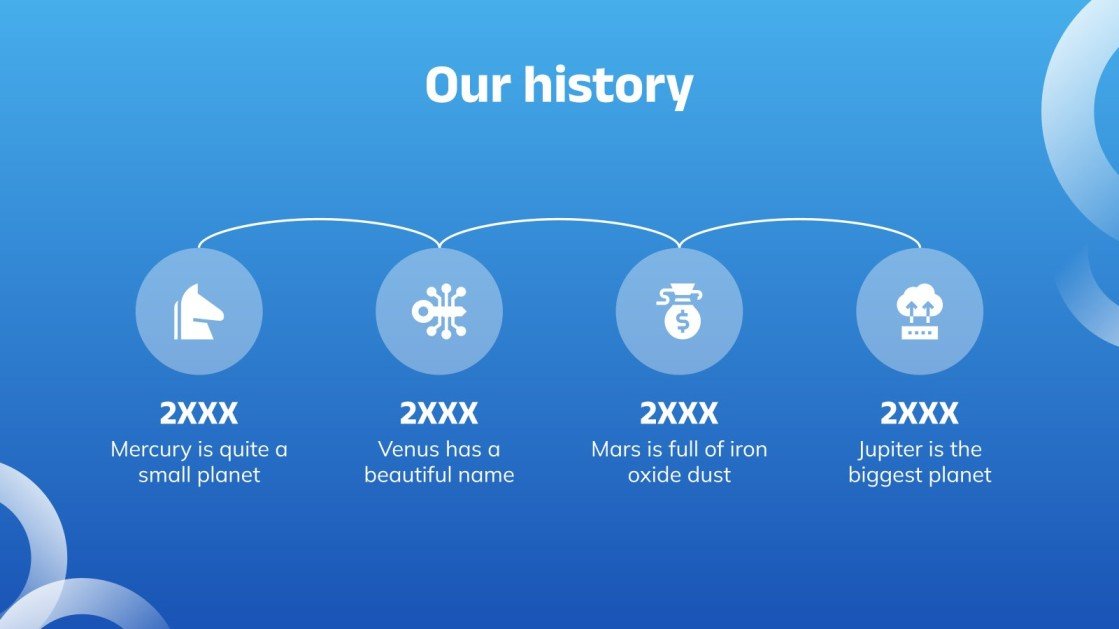 Our history

2XXX
Mercury is quite a small planet

2XXX
Venus has a beautiful name

2XXX
Mars is full of iron oxide dust

2XXX
Jupiter is the biggest planet